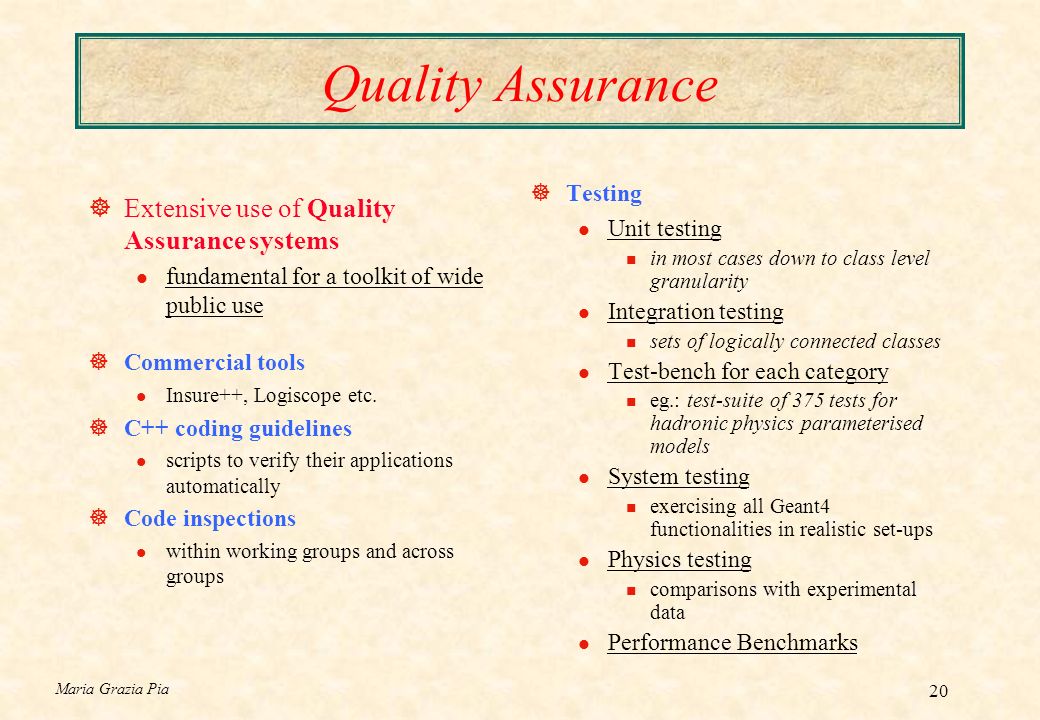 Quality Assurance

Extensive use of Quality Assurance systems

fundamental for a toolkit of wide public use

Commercial tools

Insure++, Logiscope etc.

C++ coding guidelines

scripts to verify their applications automatically

Code inspections

within working groups and across groups

Testing

Unit testing

in most cases down to class level granularity

Integration testing

sets of logically connected classes

Test-bench for each category

eg.: test-suite of 375 tests for hadronic physics parameterised models

System testing

exercising all Geant4 functionalities in realistic set-ups

Physics testing

comparisons with experimental data

Performance Benchmarks

Maria Grazia Pia

20